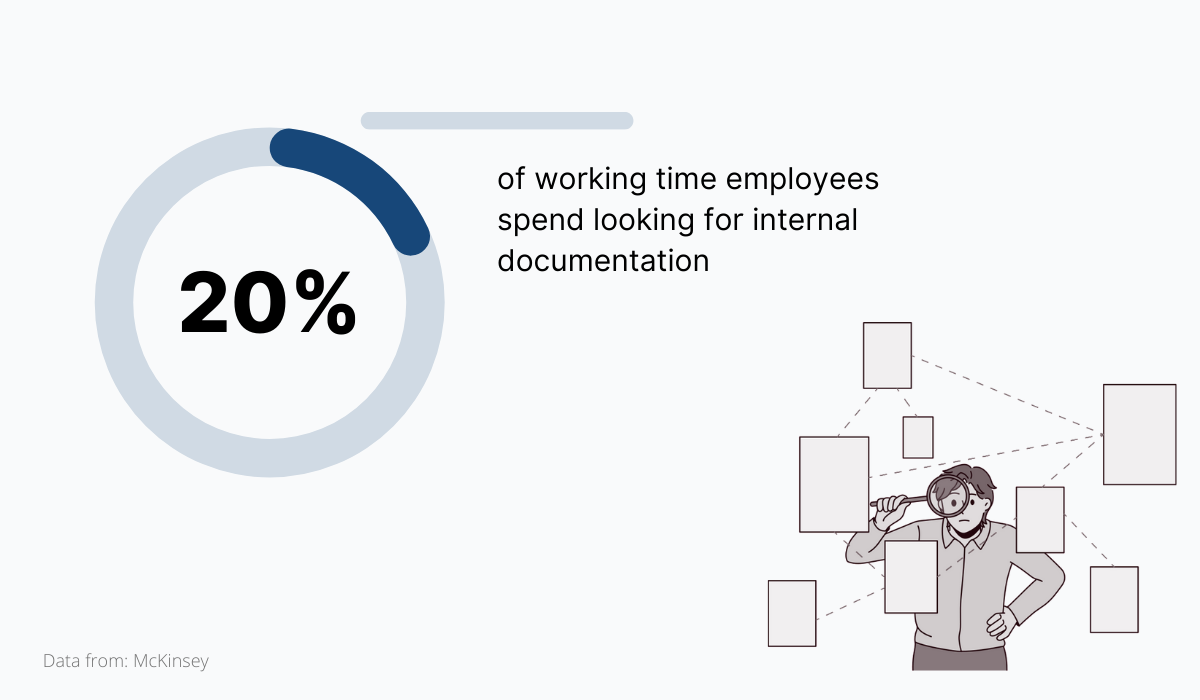 20%

of working time employees spend looking for internal documentation

Data from: McKinsey